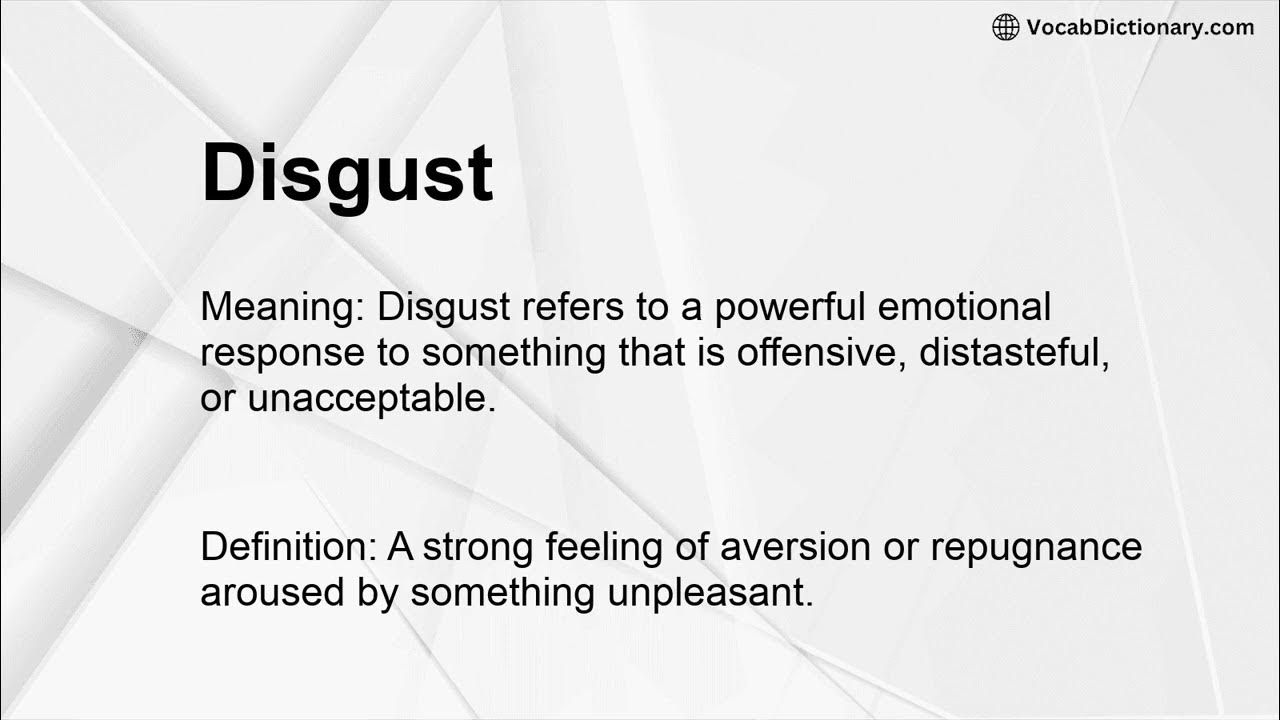 VocabDictionary.com

Disgust

Meaning: Disgust refers to a powerful emotional response to something that is offensive, distasteful, or unacceptable.

Definition: A strong feeling of aversion or repugnance aroused by something unpleasant.